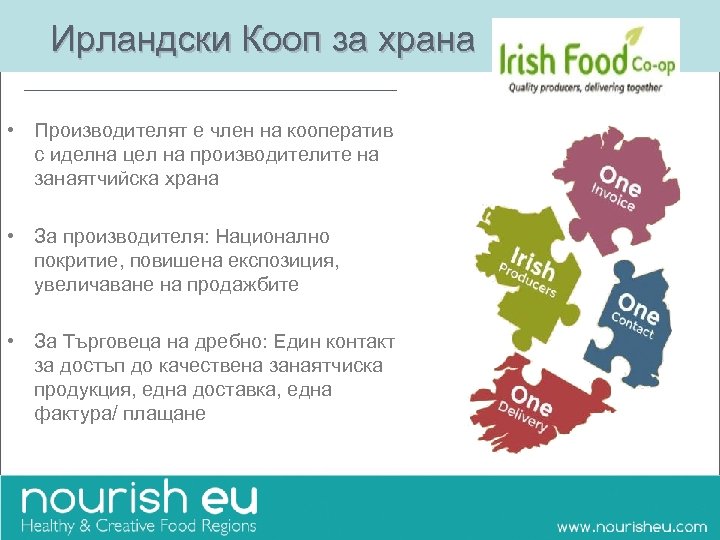 Ирландски Кооп за храна

Irish Food Co-op
Quality producers, delivering together

• Производителят е член на кооператив с иделна цел на производителите на занаятчийска храна

• За производителя: Национално покритие, повишена експозиция, увеличаване на продажбите

• За Търговеца на дребно: Един контакт за достъп до качествена занаятчиска продукция, една доставка, една фактура/ плащане

One Invoice

Irish Producers

One Contact

One Delivery

nourish eu
Healthy & Creative Food Regions

www.nourisheu.com